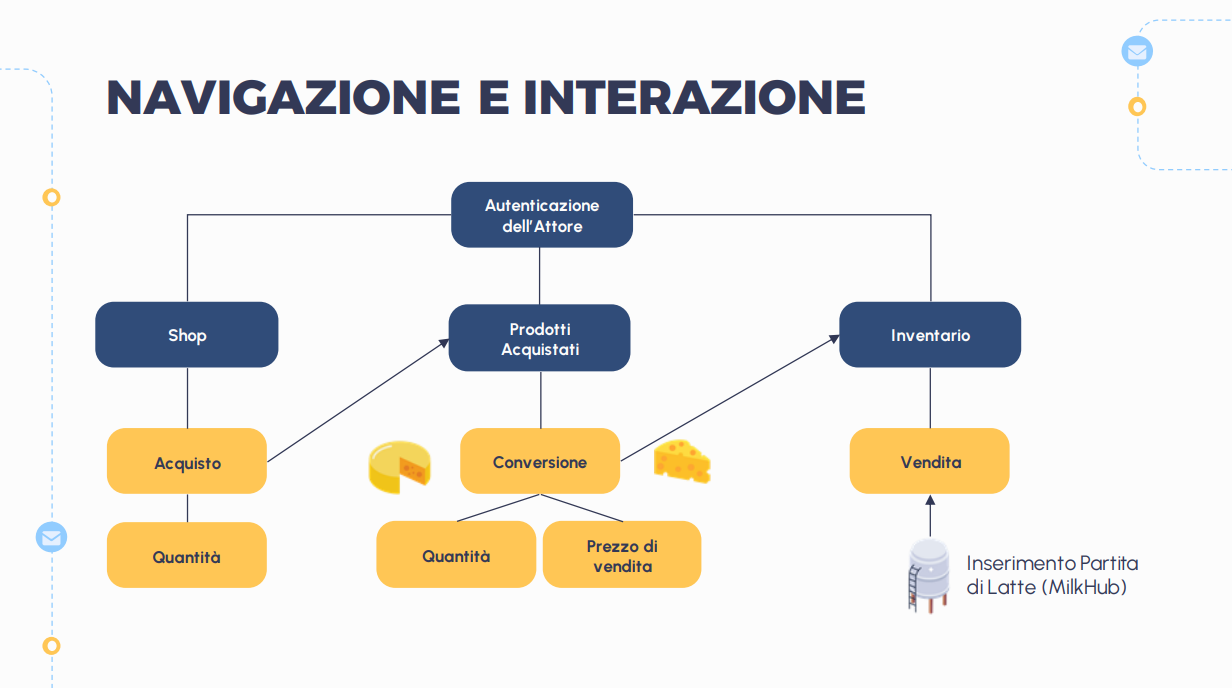 NAVIGAZIONE E INTERAZIONE

Autenticazione dell'Attore

Shop

Prodotti Acquistati

Inventario

Acquisto

Conversione

Vendita

Quantità

Quantità

Prezzo di vendita

Inserimento Partita di Latte (MilkHub)